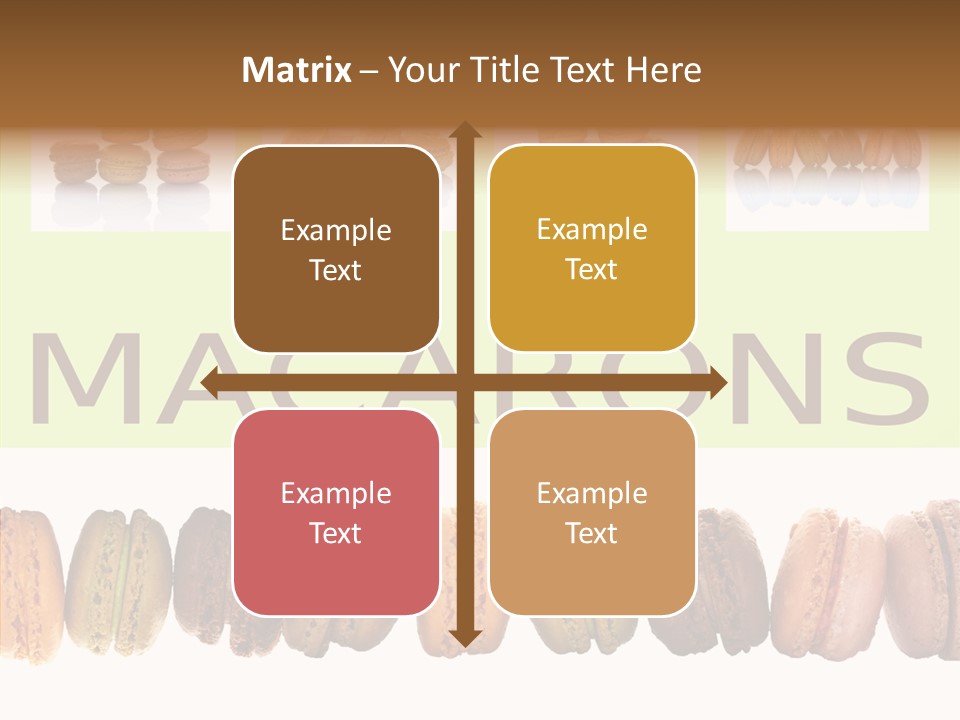 Matrix – Your Title Text Here

Example Text

Example Text

MACARONS

Example Text

Example Text